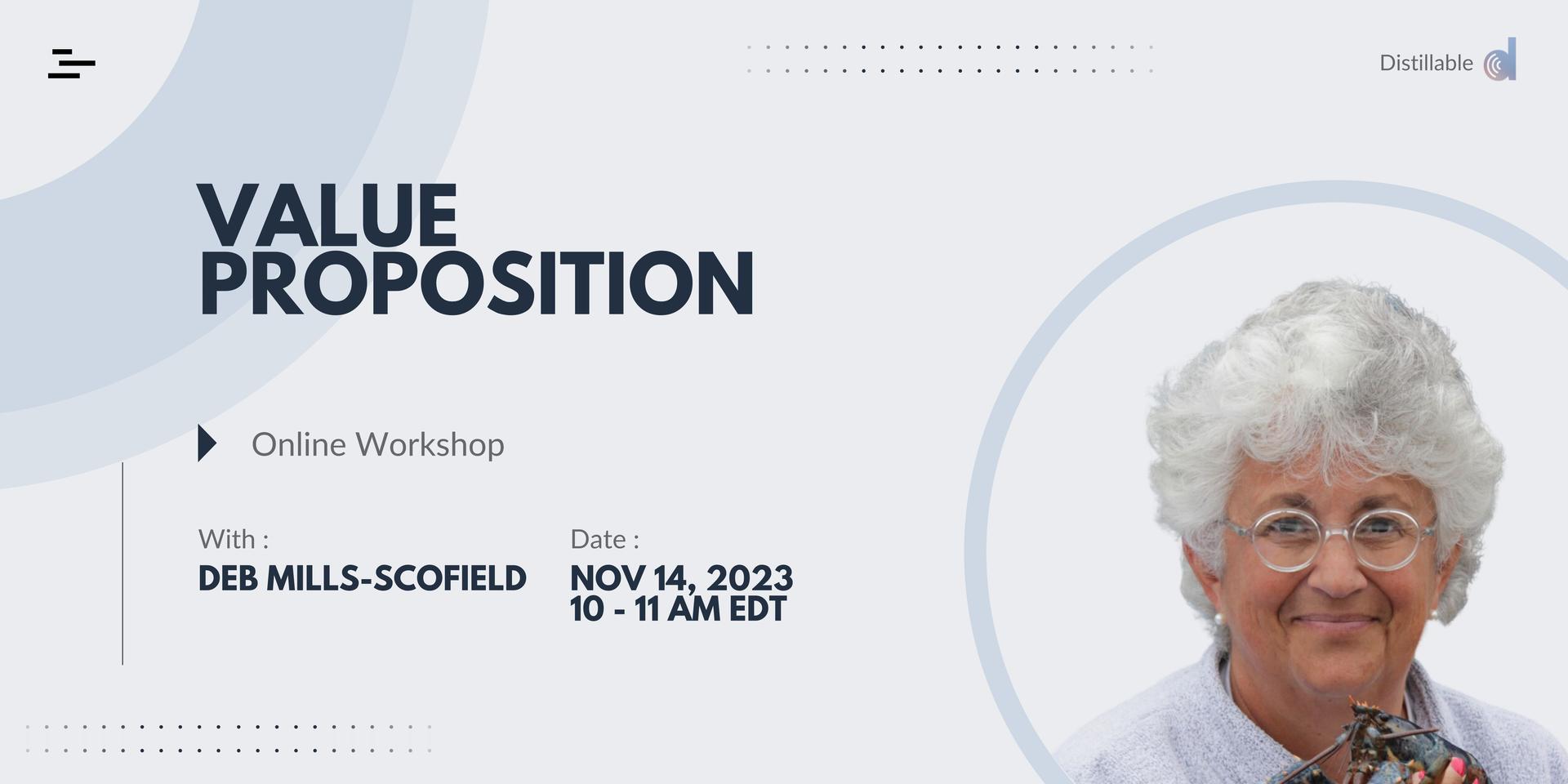 Distillable

VALUE PROPOSITION

Online Workshop

With :
DEB MILLS-SCOFIELD

Date :
NOV 14, 2023
10 - 11 AM EDT